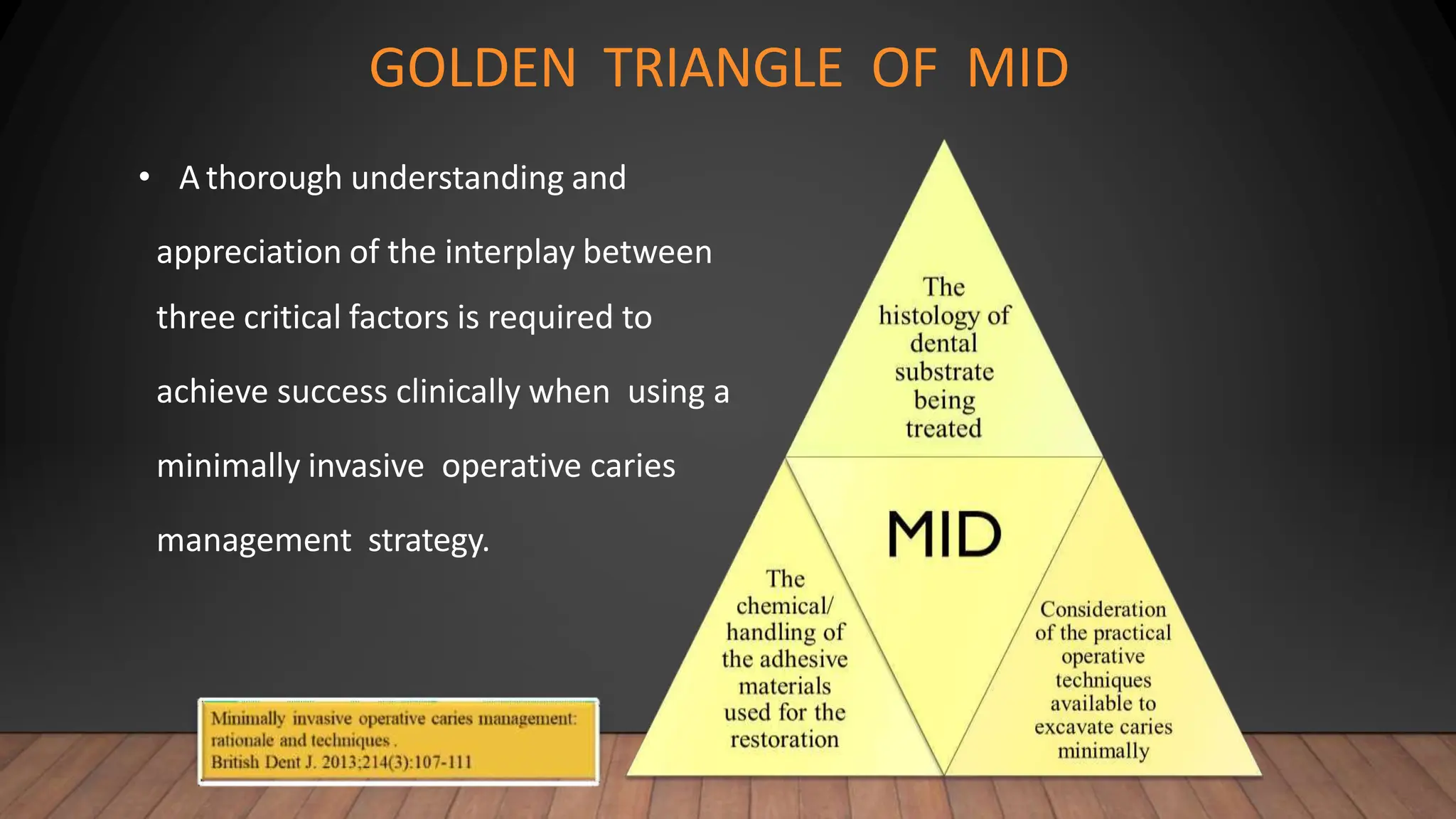 GOLDEN TRIANGLE OF MID

• A thorough understanding and appreciation of the interplay between three critical factors is required to achieve success clinically when using a minimally invasive operative caries management strategy.

The histology of dental substrate being treated

MID

The chemical/ handling of the adhesive materials used for the restoration

Consideration of the practical operative techniques available to excavate caries minimally

Minimally invasive operative caries management: rationale and techniques . British Dent J. 2013;214(3):107-111